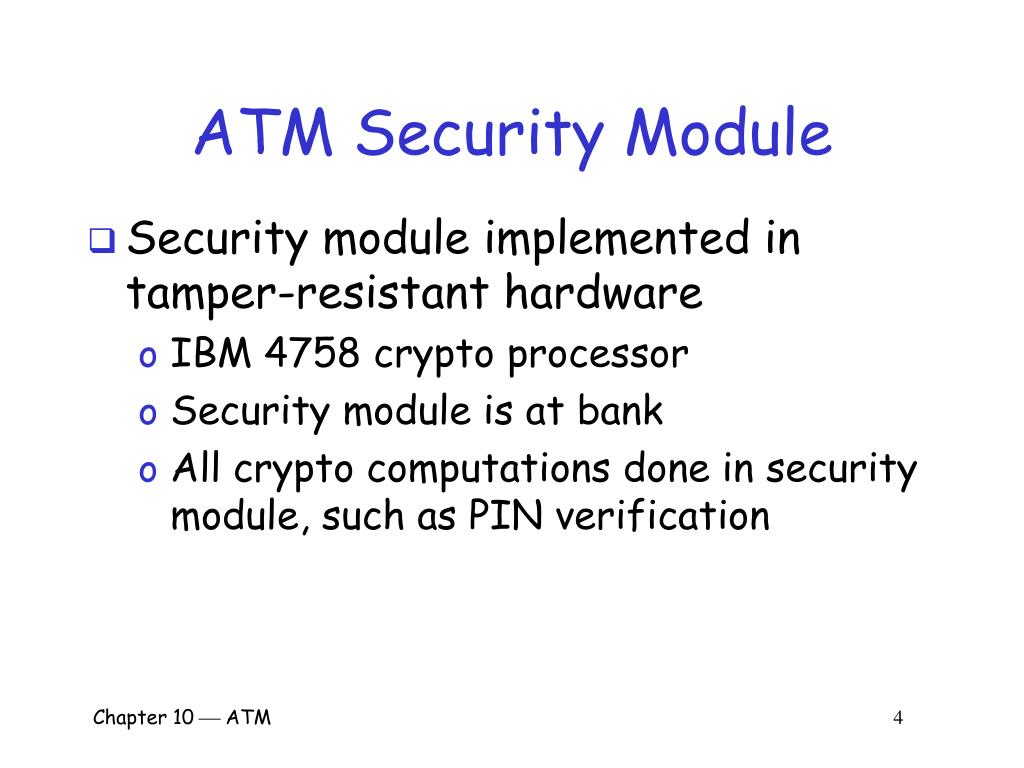 ATM Security Module

❑ Security module implemented in tamper-resistant hardware
o IBM 4758 crypto processor
o Security module is at bank
o All crypto computations done in security module, such as PIN verification

Chapter 10 — ATM

4